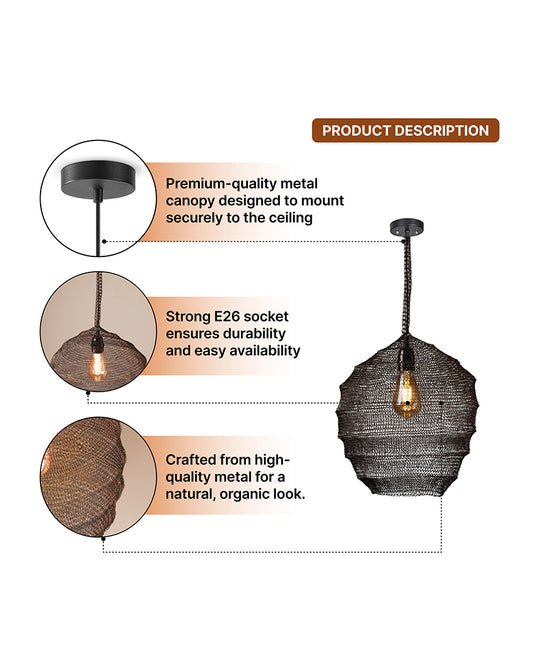 PRODUCT DESCRIPTION

Premium-quality metal canopy designed to mount securely to the ceiling

Strong E26 socket ensures durability and easy availability

Crafted from high-quality metal for a natural, organic look.